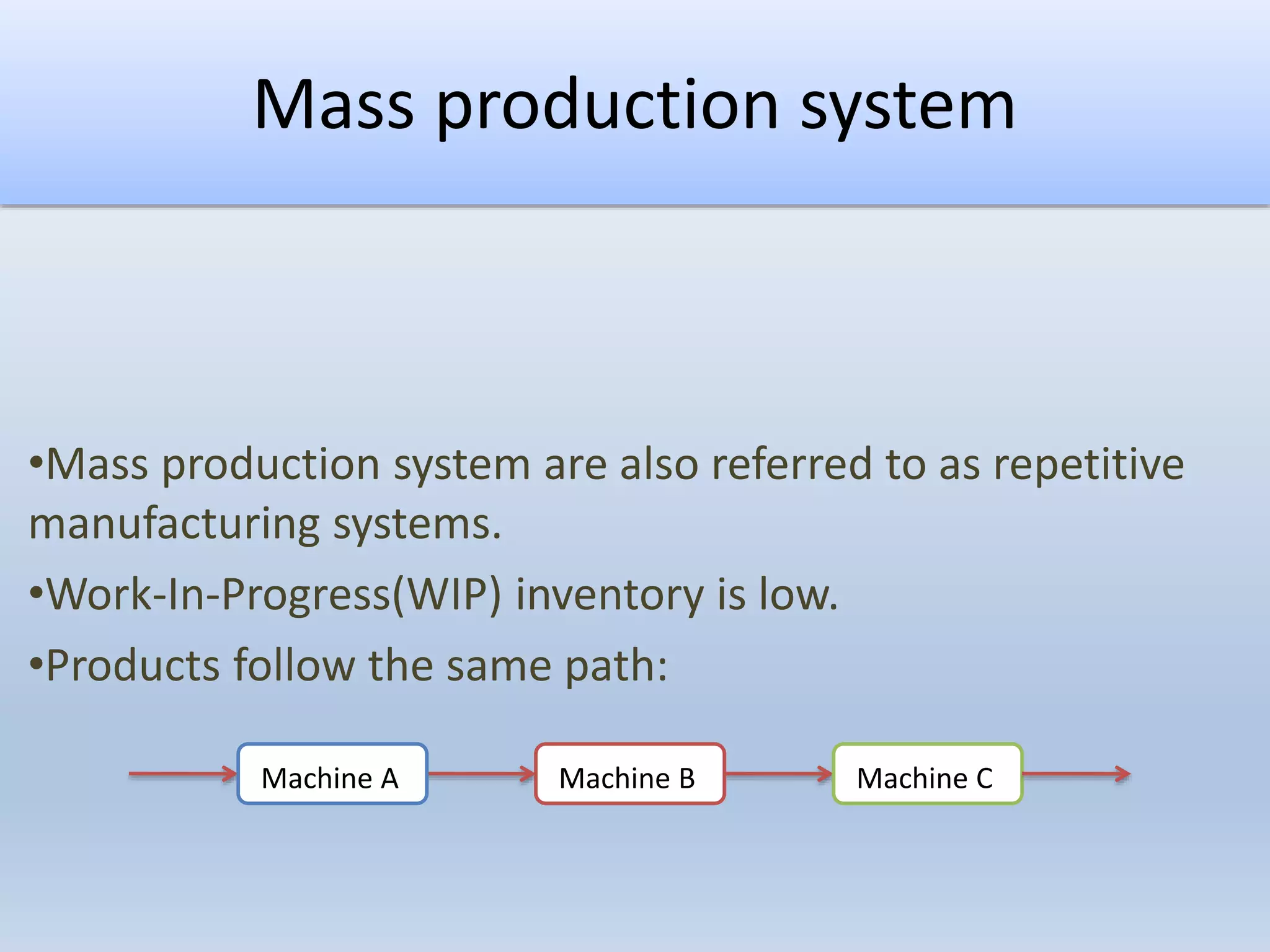 Mass production system

•Mass production system are also referred to as repetitive manufacturing systems.

•Work-In-Progress(WIP) inventory is low.

•Products follow the same path:

Machine A

Machine B

Machine C